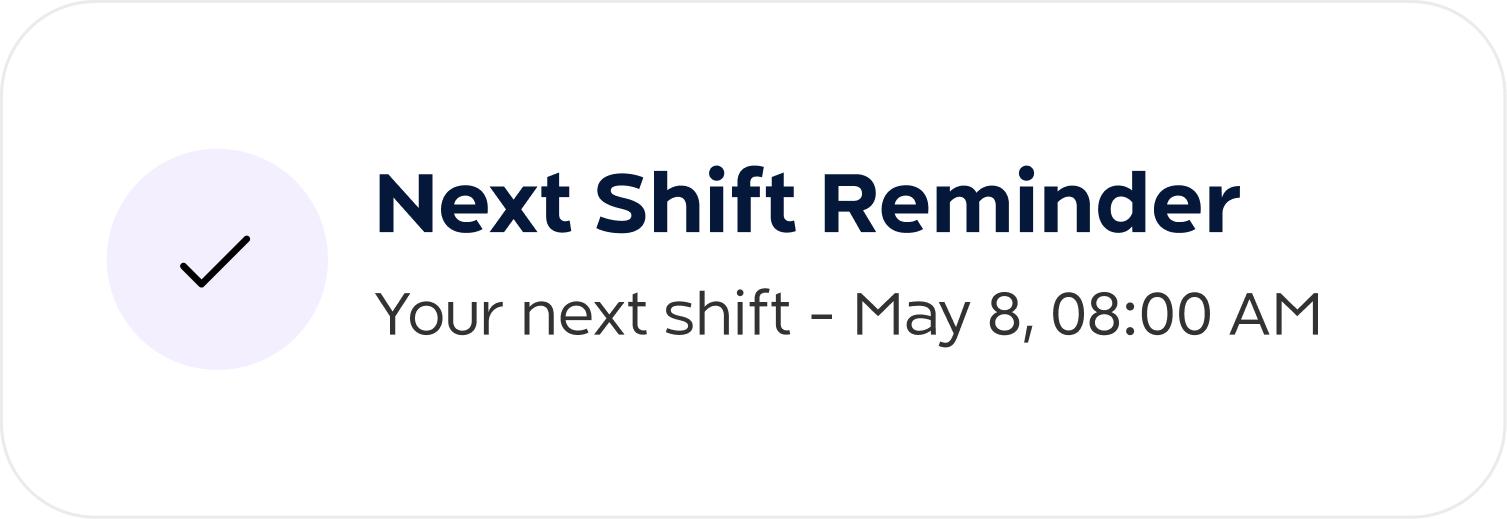 Next Shift Reminder

Your next shift - May 8, 08:00 AM